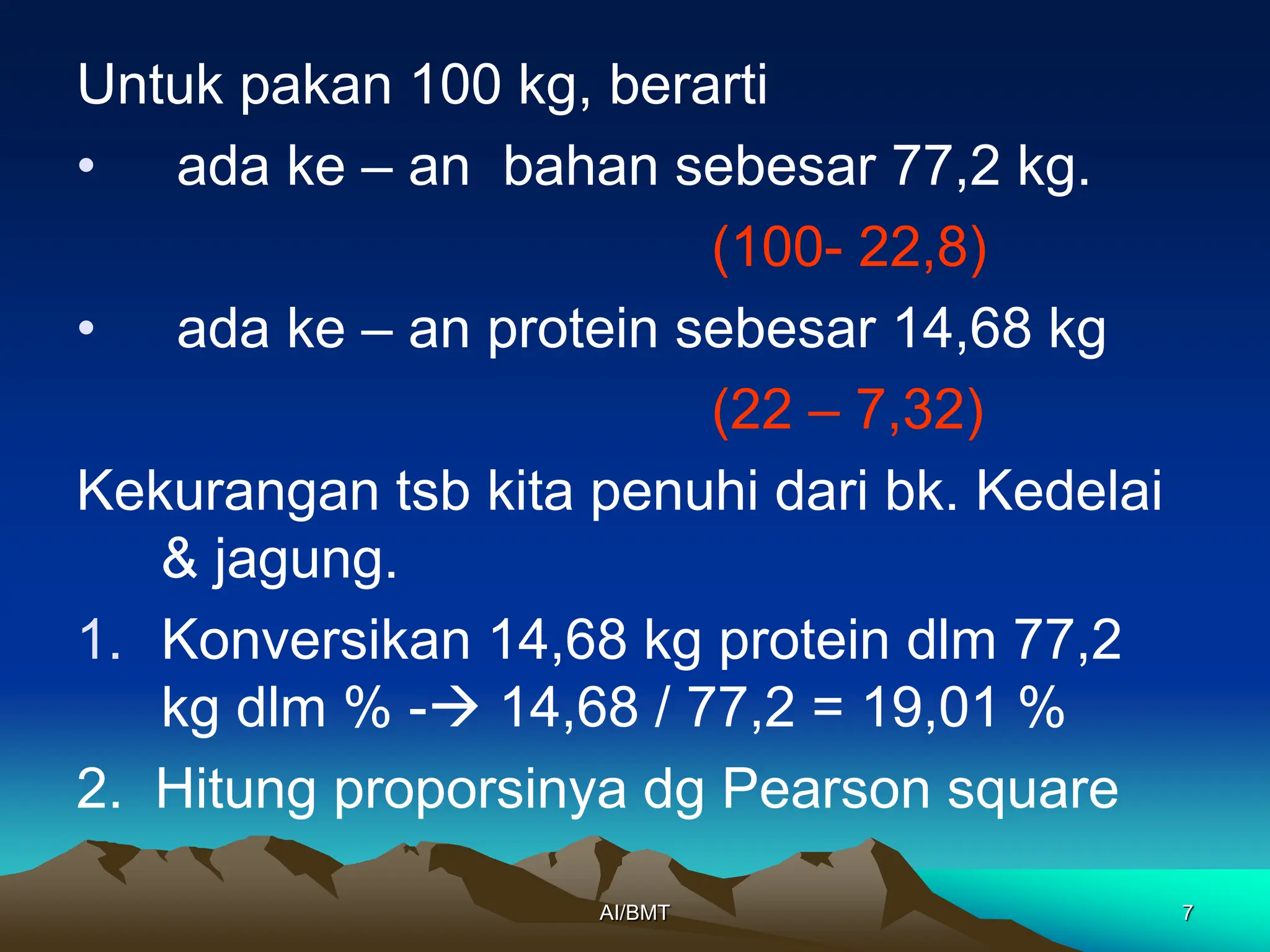 Untuk pakan 100 kg, berarti

• ada ke – an bahan sebesar 77,2 kg.

(100- 22,8)

• ada ke – an protein sebesar 14,68 kg

(22 – 7,32)

Kekurangan tsb kita penuhi dari bk. Kedelai & jagung.

1. Konversikan 14,68 kg protein dlm 77,2 kg dlm % -→ 14,68 / 77,2 = 19,01 %

2. Hitung proporsinya dg Pearson square

AI/BMT

7